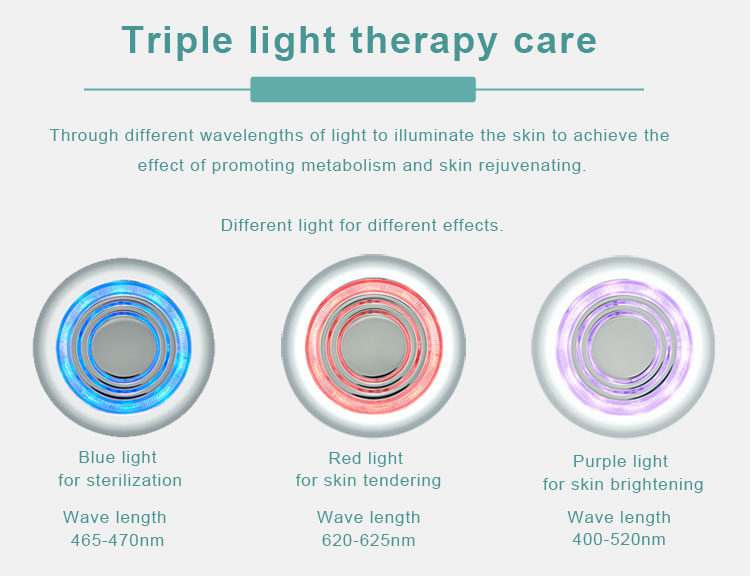 Triple light therapy care

Through different wavelengths of light to illuminate the skin to achieve the effect of promoting metabolism and skin rejuvenating.

Different light for different effects.

Blue light
for sterilization

Wave length
465-470nm

Red light
for skin tendering

Wave length
620-625nm

Purple light
for skin brightening

Wave length
400-520nm